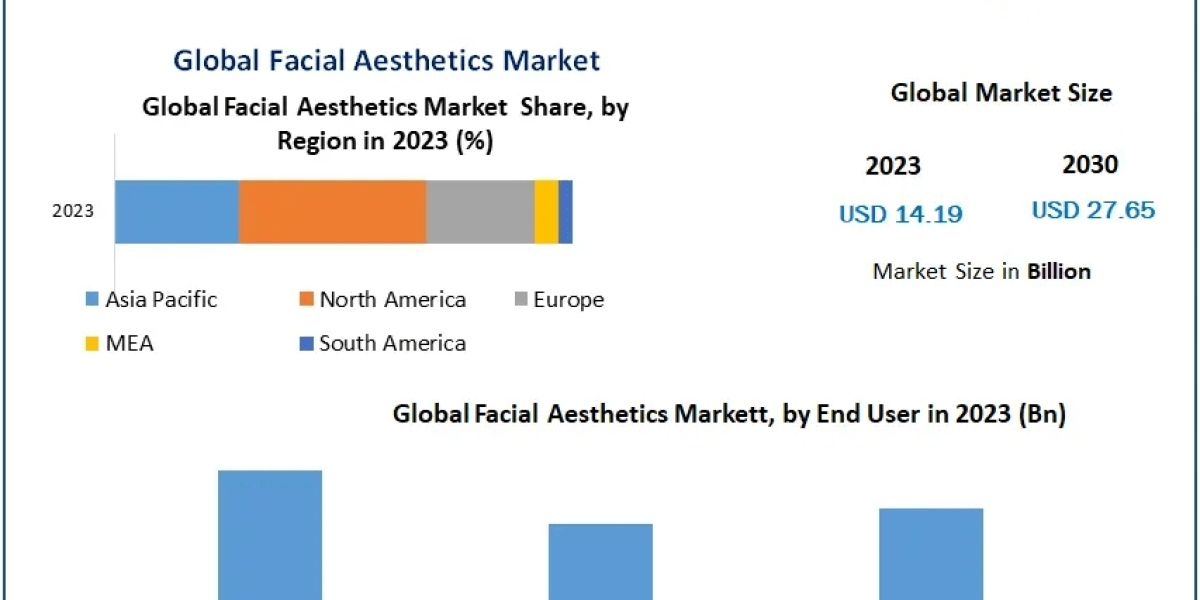 Global Facial Aesthetics Market

Global Facial Aesthetics Market Share, by Region in 2023 (%)

2023

Asia Pacific
North America
Europe
MEA
South America

Global Market Size

2023
USD 14.19

2030
USD 27.65

Market Size in Billion

Global Facial Aesthetics Markett, by End User in 2023 (Bn)